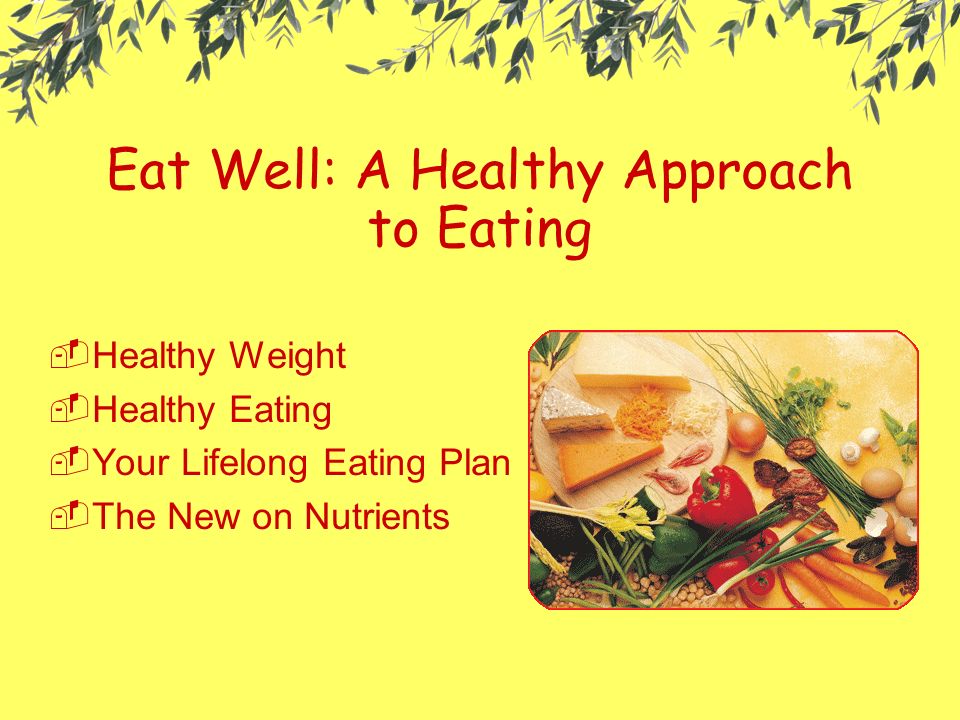 Eat Well: A Healthy Approach to Eating

Healthy Weight
Healthy Eating
Your Lifelong Eating Plan
The New on Nutrients